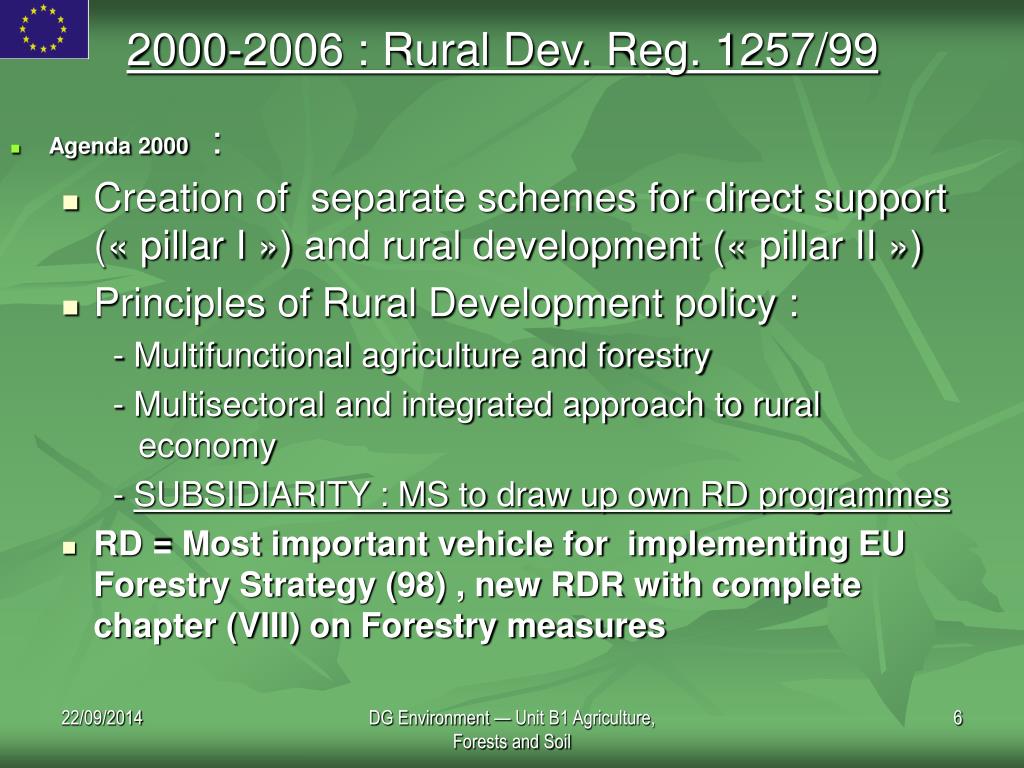 2000-2006 : Rural Dev. Reg. 1257/99

Agenda 2000 :

Creation of separate schemes for direct support (« pillar I ») and rural development (« pillar II »)

Principles of Rural Development policy :

- Multifunctional agriculture and forestry

- Multisectoral and integrated approach to rural economy

- SUBSIDIARITY : MS to draw up own RD programmes

RD = Most important vehicle for implementing EU Forestry Strategy (98) , new RDR with complete chapter (VIII) on Forestry measures

22/09/2014

DG Environment — Unit B1 Agriculture, Forests and Soil

6